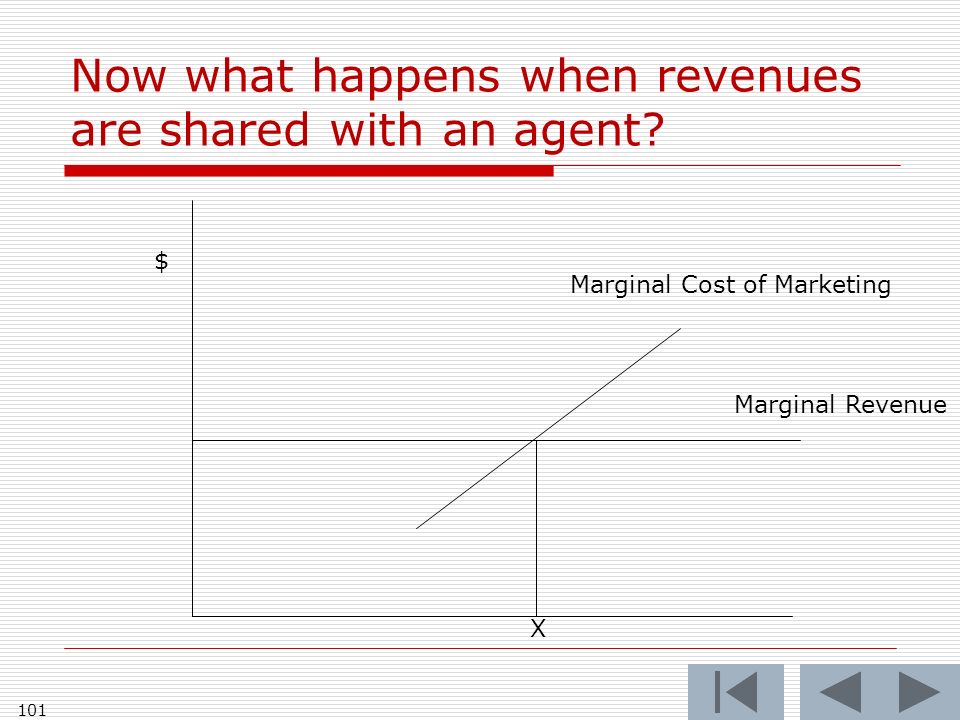 Now what happens when revenues are shared with an agent?

$

Marginal Cost of Marketing

Marginal Revenue

X

101